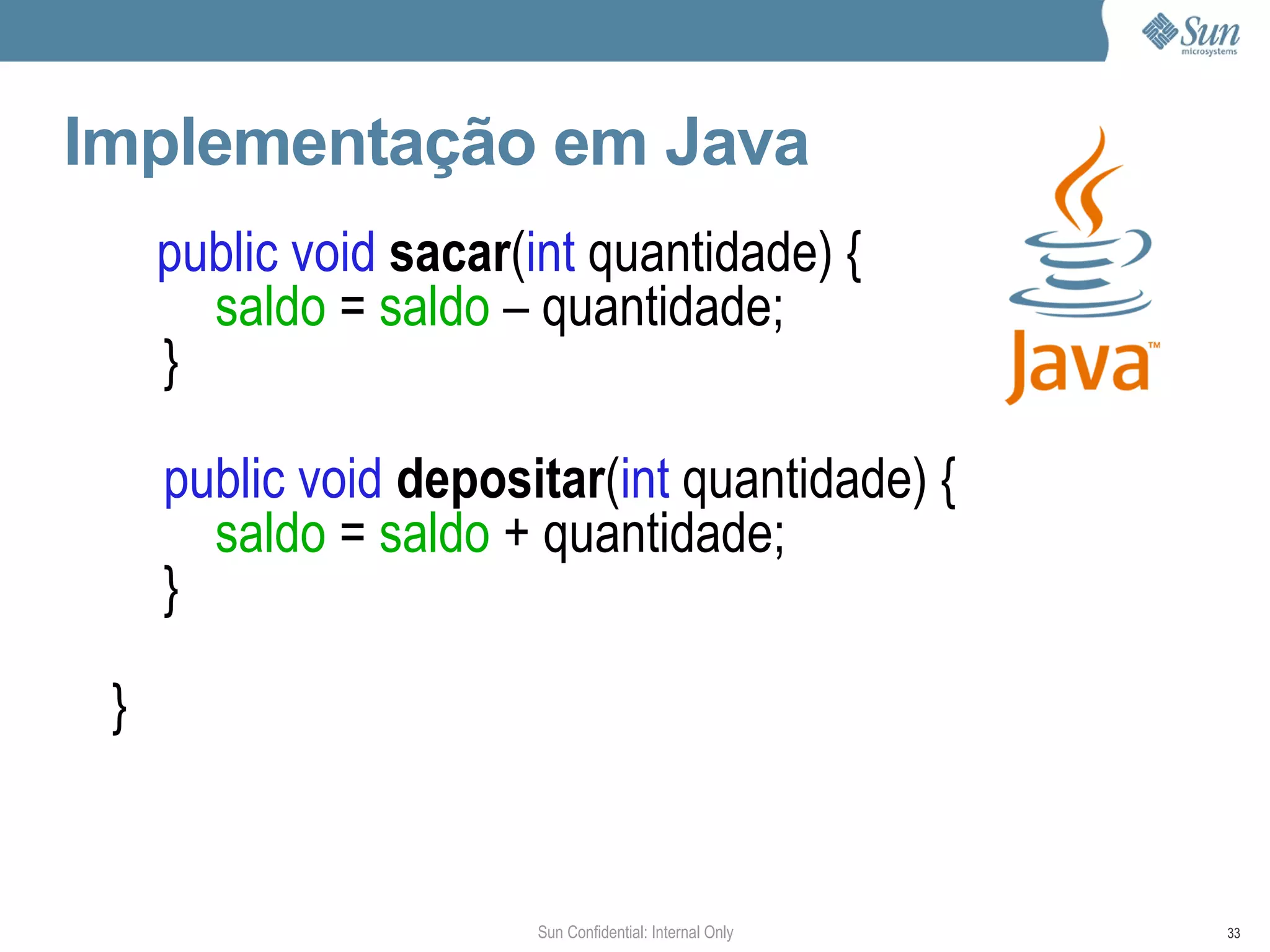 Sun microsystems

Implementação em Java

public void sacar(int quantidade) {
saldo = saldo – quantidade;
}

public void depositar(int quantidade) {
saldo = saldo + quantidade;
}

}

Java™

Sun Confidential: Internal Only

33